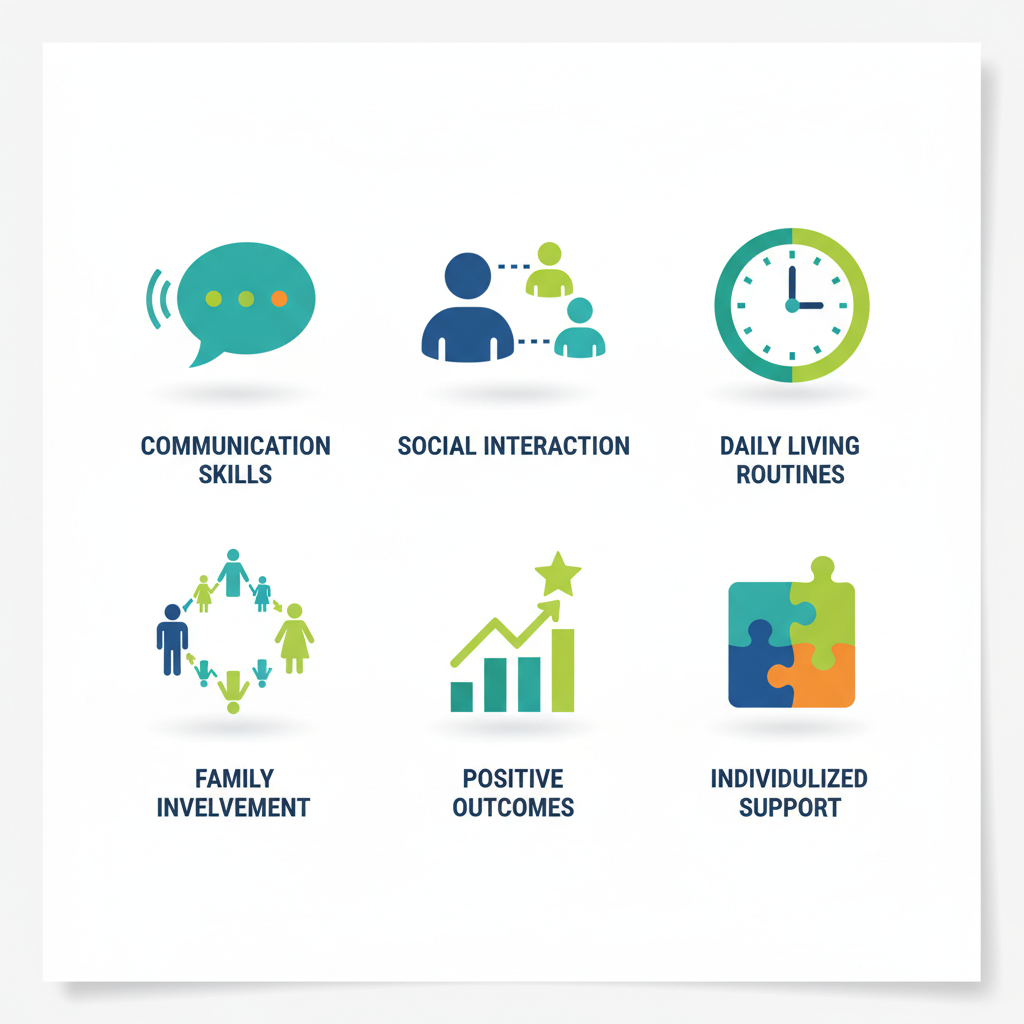 COMMUNICATION SKILLS

SOCIAL INTERACTION

DAILY LIVING ROUTINES

FAMILY INVELVEMENT

POSITIVE OUTCOMES

INDIVIDULIZED SUPPORT